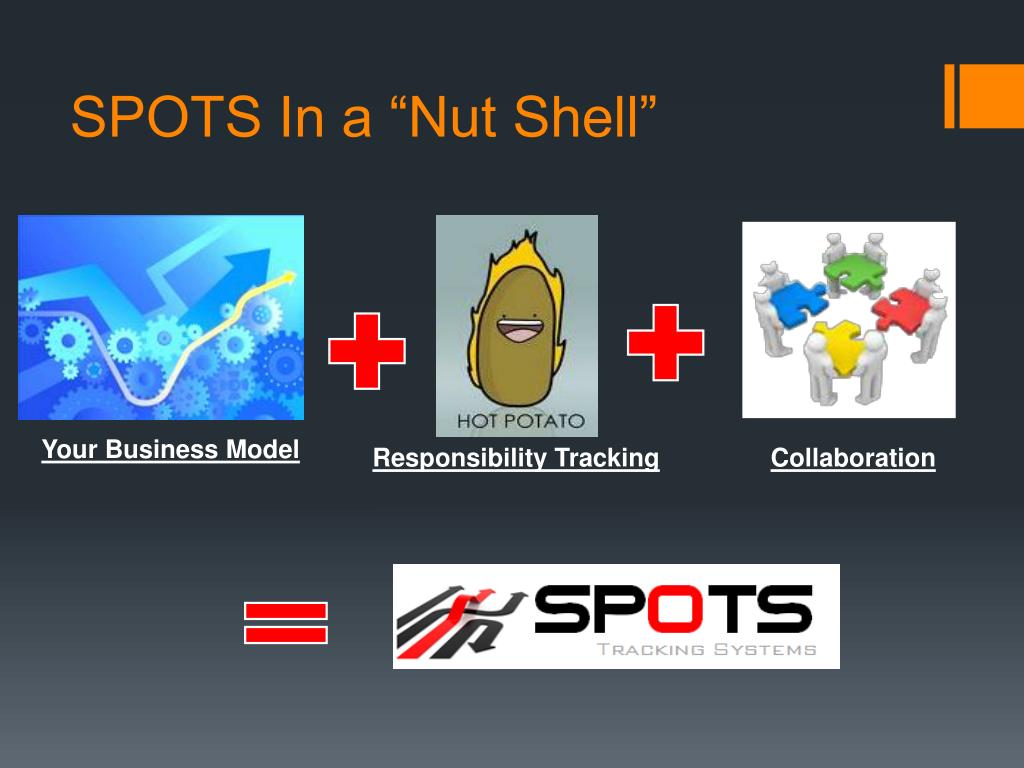 SPOTS In a “Nut Shell”

HOT POTATO

Your Business Model

Responsibility Tracking

Collaboration

SPOTS
TRACKING SYSTEMS